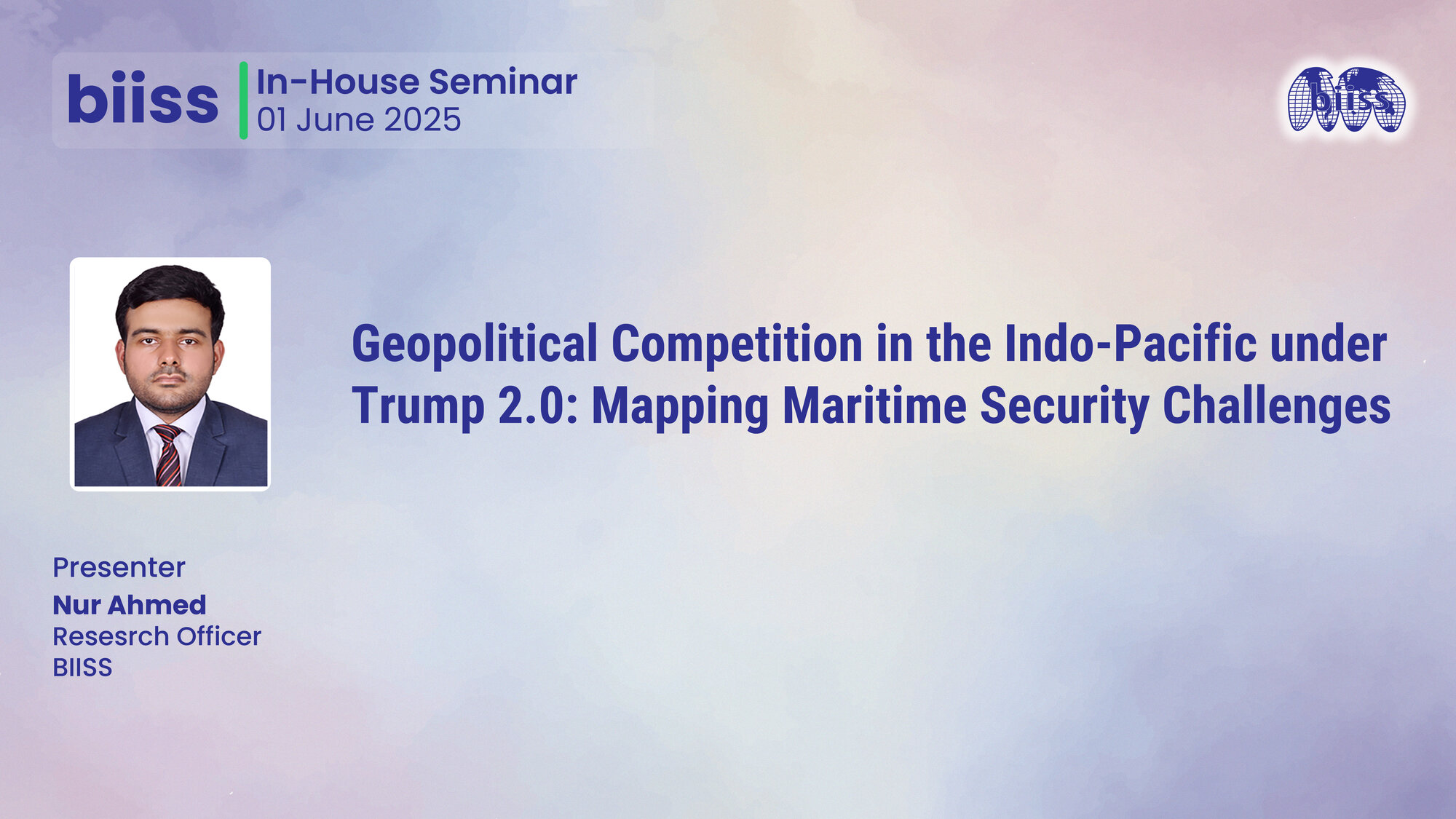 biiss
In-House Seminar
01 June 2025

biiss

Geopolitical Competition in the Indo-Pacific under Trump 2.0: Mapping Maritime Security Challenges

Presenter
Nur Ahmed
Resesrch Officer
BIISS